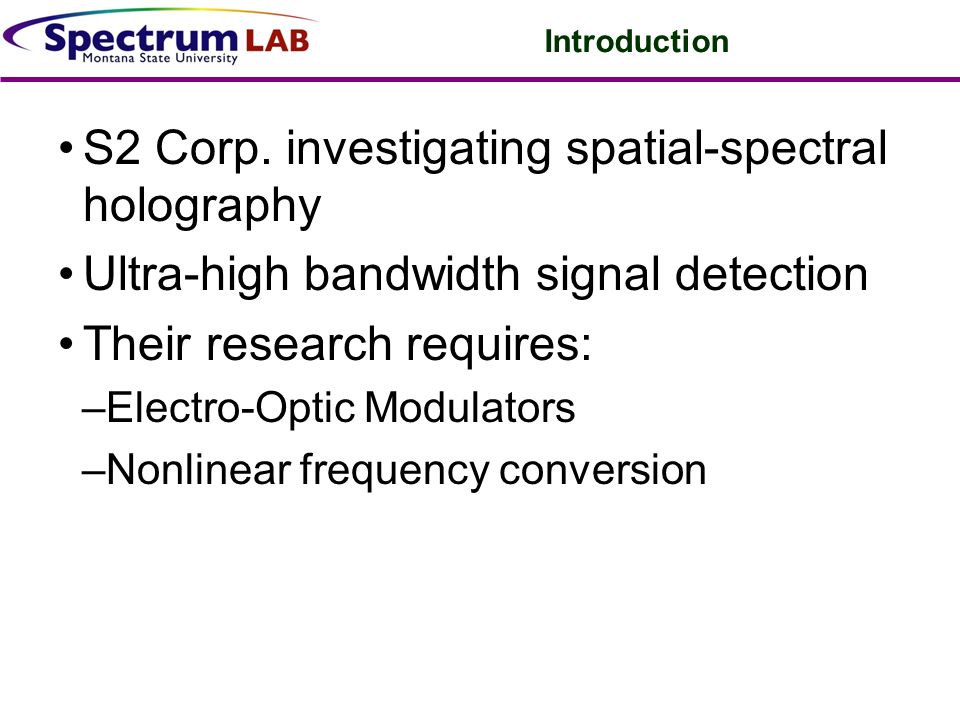 Spectrum LAB
Montana State University

Introduction

• S2 Corp. investigating spatial-spectral holography
• Ultra-high bandwidth signal detection
• Their research requires:
–Electro-Optic Modulators
–Nonlinear frequency conversion